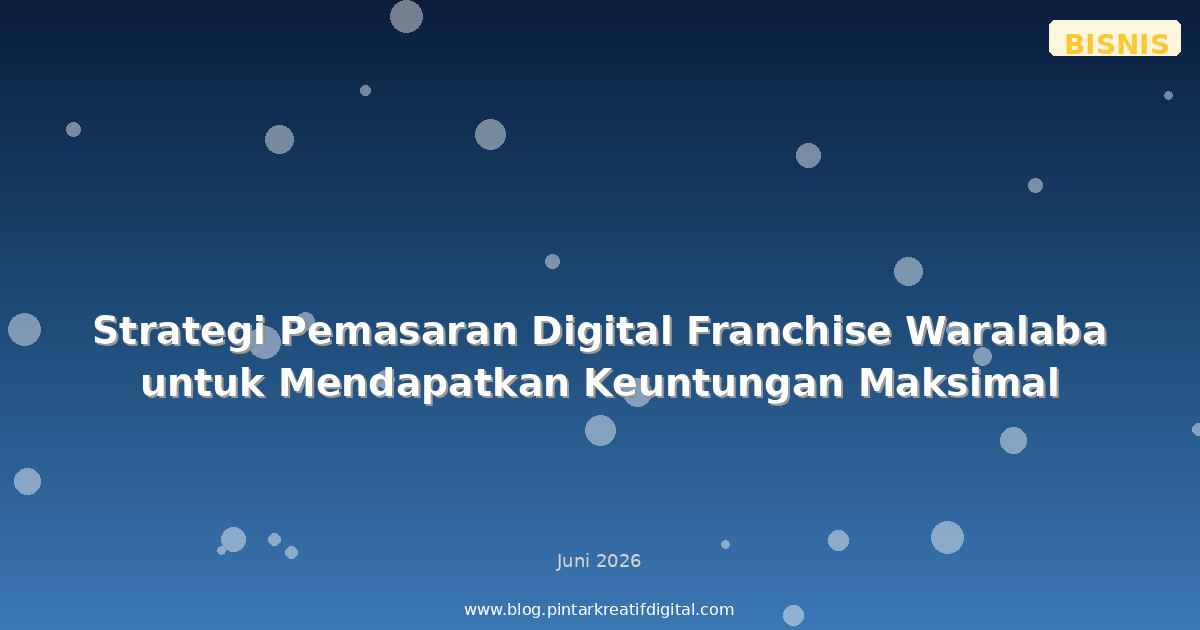 BISNIS

Strategi Pemasaran Digital Franchise Waralaba untuk Mendapatkan Keuntungan Maksimal

Juni 2026

www.blog.pintarkreatifdigital.com